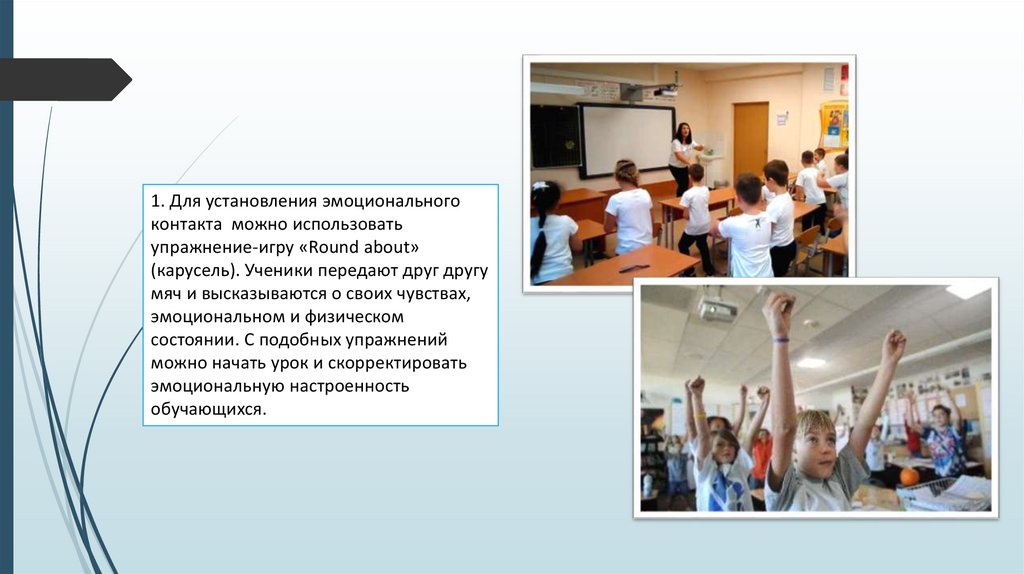 1. Для установления эмоционального контакта можно использовать упражнение-игру «Round about» (карусель). Ученики передают друг другу мяч и высказываются о своих чувствах, эмоциональном и физическом состоянии. С подобных упражнений можно начать урок и скорректировать эмоциональную настроенность обучающихся.